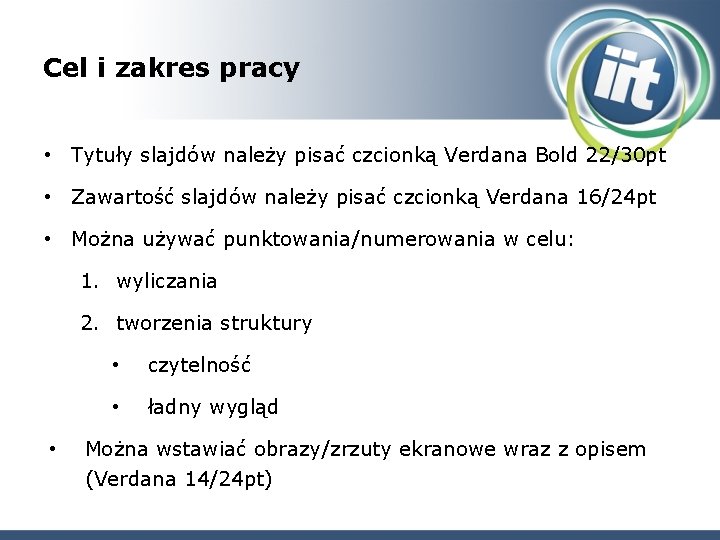 Cel i zakres pracy

iit

• Tytuły slajdów należy pisać czcionką Verdana Bold 22/30pt

• Zawartość slajdów należy pisać czcionką Verdana 16/24pt

• Można używać punktowania/numerowania w celu:

1. wyliczania

2. tworzenia struktury

• czytelność

• ładny wygląd

• Można wstawiać obrazy/zrzuty ekranowe wraz z opisem (Verdana 14/24pt)